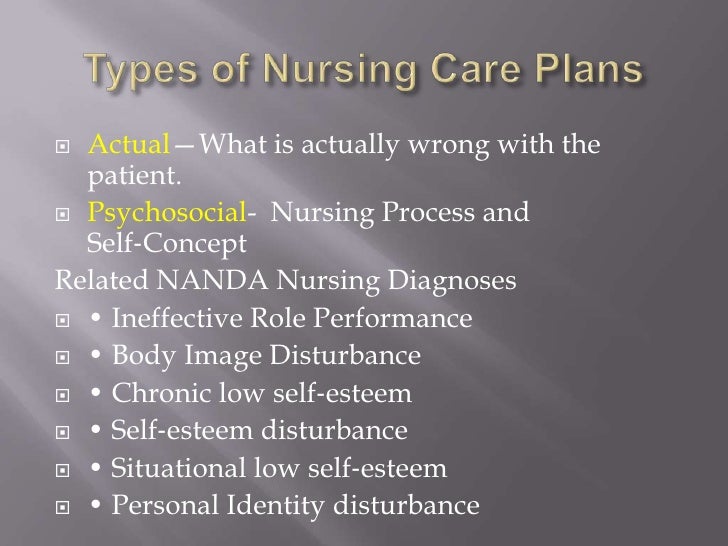 Types of Nursing Care Plans

Actual—What is actually wrong with the patient.

Psychosocial- Nursing Process and Self-Concept

Related NANDA Nursing Diagnoses

• Ineffective Role Performance

• Body Image Disturbance

• Chronic low self-esteem

• Self-esteem disturbance

• Situational low self-esteem

• Personal Identity disturbance